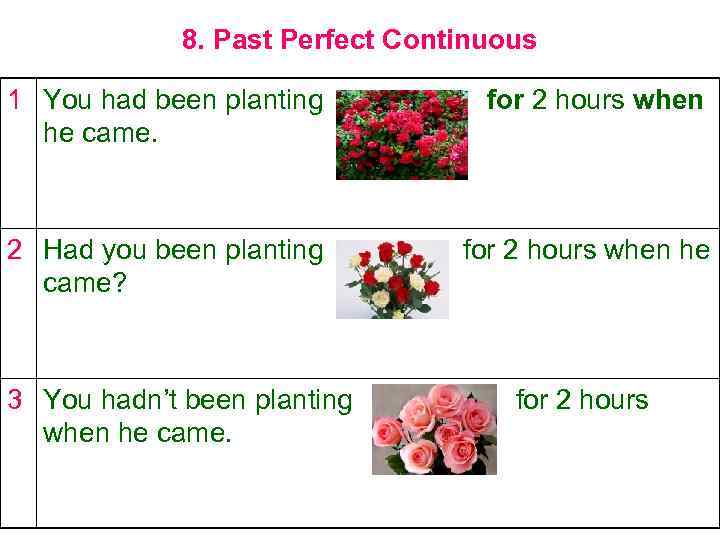 8. Past Perfect Continuous

| 1 | You had been planting for 2 hours when he came. |
|---|---|
| 2 | Had you been planting for 2 hours when he came? |
| 3 | You hadn't been planting for 2 hours when he came. |